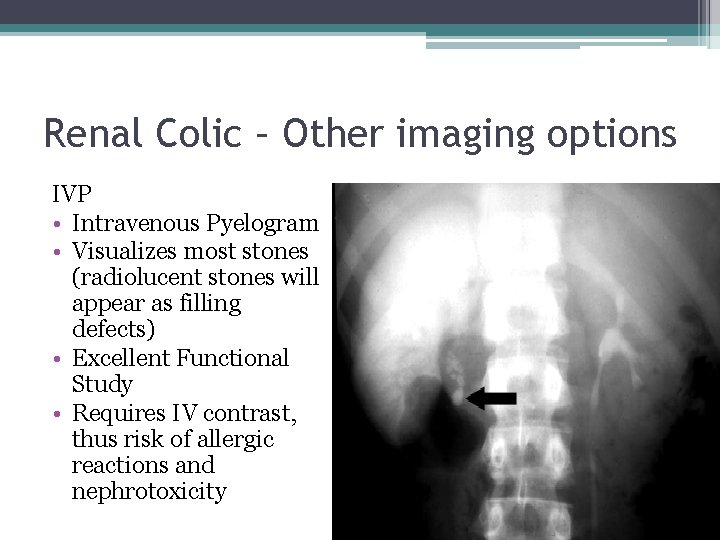 Renal Colic – Other imaging options

IVP

• Intravenous Pyelogram
• Visualizes most stones (radiolucent stones will appear as filling defects)
• Excellent Functional Study
• Requires IV contrast, thus risk of allergic reactions and nephrotoxicity